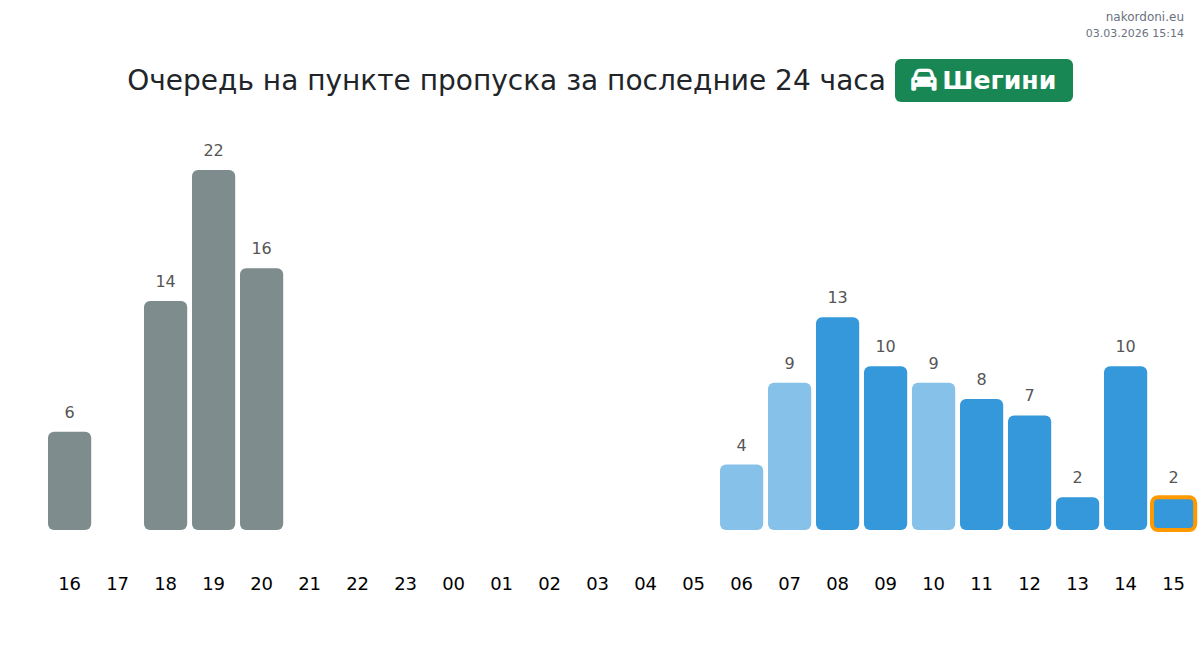 nakordoni.eu
03.03.2026 15:14

Очередь на пункте пропуска за последние 24 часа Шегини

6
14
22
16
4
9
13
10
9
8
7
2
10
2

16 17 18 19 20 21 22 23 00 01 02 03 04 05 06 07 08 09 10 11 12 13 14 15